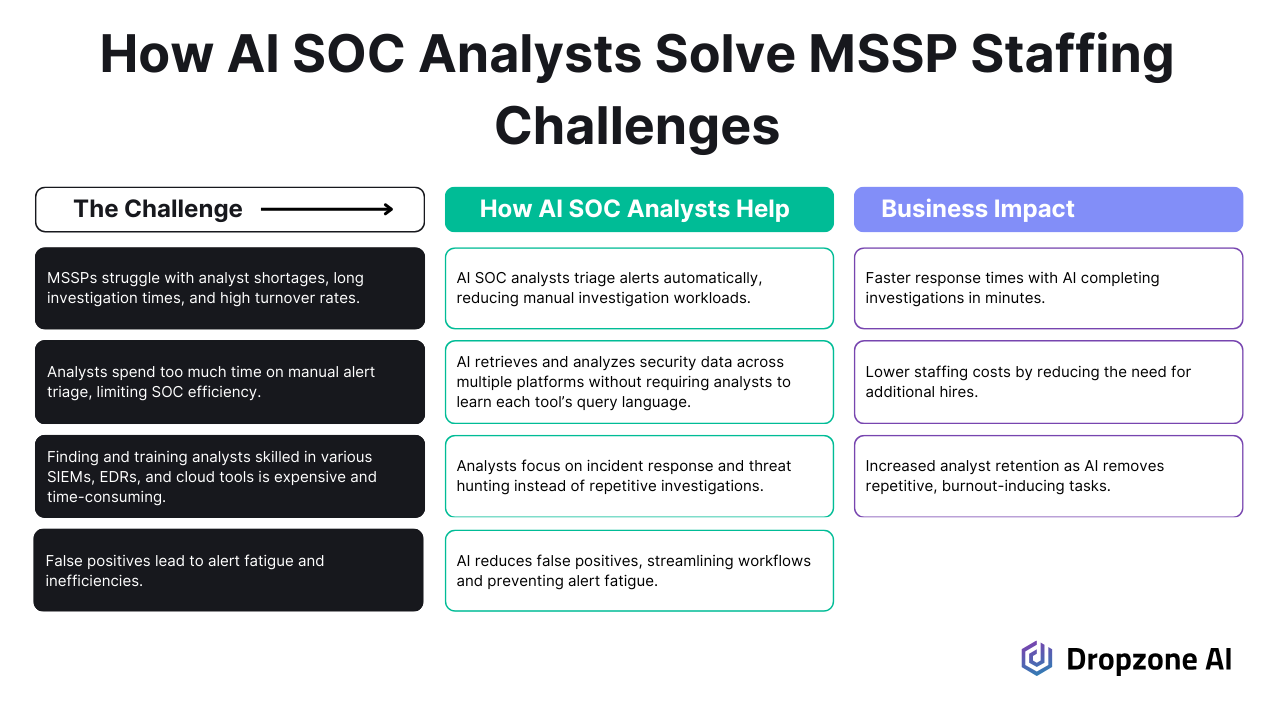 How AI SOC Analysts Solve MSSP Staffing Challenges

The Challenge

MSSPs struggle with analyst shortages, long investigation times, and high turnover rates.

Analysts spend too much time on manual alert triage, limiting SOC efficiency.

Finding and training analysts skilled in various SIEMs, EDRs, and cloud tools is expensive and time-consuming.

False positives lead to alert fatigue and inefficiencies.

How AI SOC Analysts Help

AI SOC analysts triage alerts automatically, reducing manual investigation workloads.

AI retrieves and analyzes security data across multiple platforms without requiring analysts to learn each tool's query language.

Analysts focus on incident response and threat hunting instead of repetitive investigations.

AI reduces false positives, streamlining workflows and preventing alert fatigue.

Business Impact

Faster response times with AI completing investigations in minutes.

Lower staffing costs by reducing the need for additional hires.

Increased analyst retention as AI removes repetitive, burnout-inducing tasks.

Dropzone AI